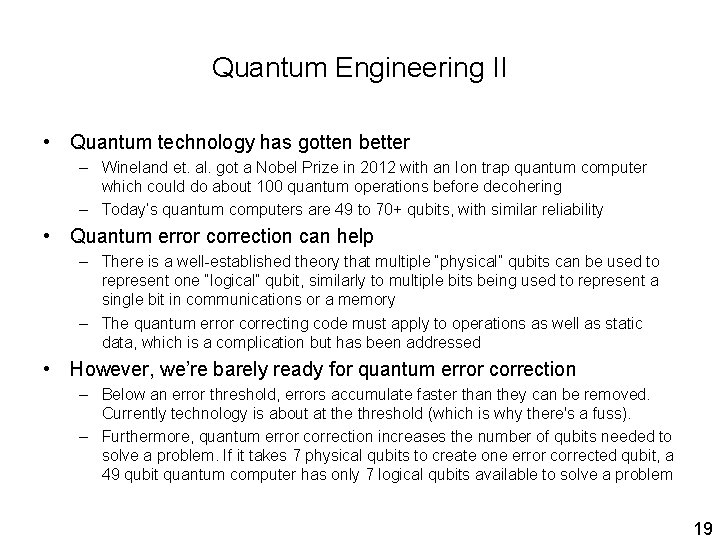 Quantum Engineering II

• Quantum technology has gotten better
– Wineland et. al. got a Nobel Prize in 2012 with an Ion trap quantum computer which could do about 100 quantum operations before decohering
– Today's quantum computers are 49 to 70+ qubits, with similar reliability

• Quantum error correction can help
– There is a well-established theory that multiple "physical" qubits can be used to represent one "logical" qubit, similarly to multiple bits being used to represent a single bit in communications or a memory
– The quantum error correcting code must apply to operations as well as static data, which is a complication but has been addressed

• However, we're barely ready for quantum error correction
– Below an error threshold, errors accumulate faster than they can be removed. Currently technology is about at the threshold (which is why there's a fuss).
– Furthermore, quantum error correction increases the number of qubits needed to solve a problem. If it takes 7 physical qubits to create one error corrected qubit, a 49 qubit quantum computer has only 7 logical qubits available to solve a problem

19